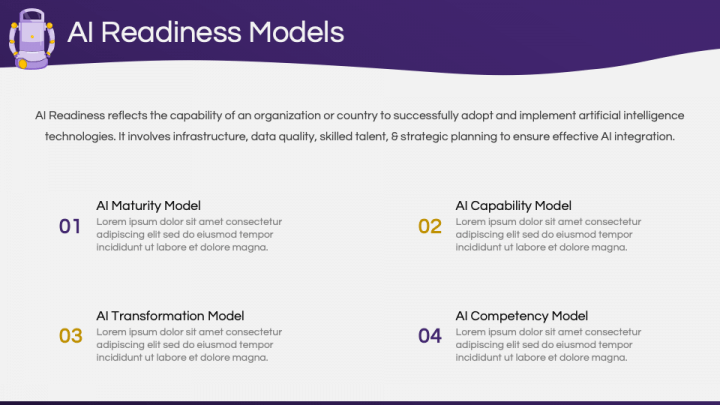 AI Readiness Models

AI Readiness reflects the capability of an organization or country to successfully adopt and implement artificial intelligence technologies. It involves infrastructure, data quality, skilled talent, & strategic planning to ensure effective AI integration.

01
AI Maturity Model
Lorem ipsum dolor sit amet consectetur adipiscing elit sed do eiusmod tempor incididunt ut labore et dolore magna.

02
AI Capability Model
Lorem ipsum dolor sit amet consectetur adipiscing elit sed do eiusmod tempor incididunt ut labore et dolore magna.

03
AI Transformation Model
Lorem ipsum dolor sit amet consectetur adipiscing elit sed do eiusmod tempor incididunt ut labore et dolore magna.

04
AI Competency Model
Lorem ipsum dolor sit amet consectetur adipiscing elit sed do eiusmod tempor incididunt ut labore et dolore magna.